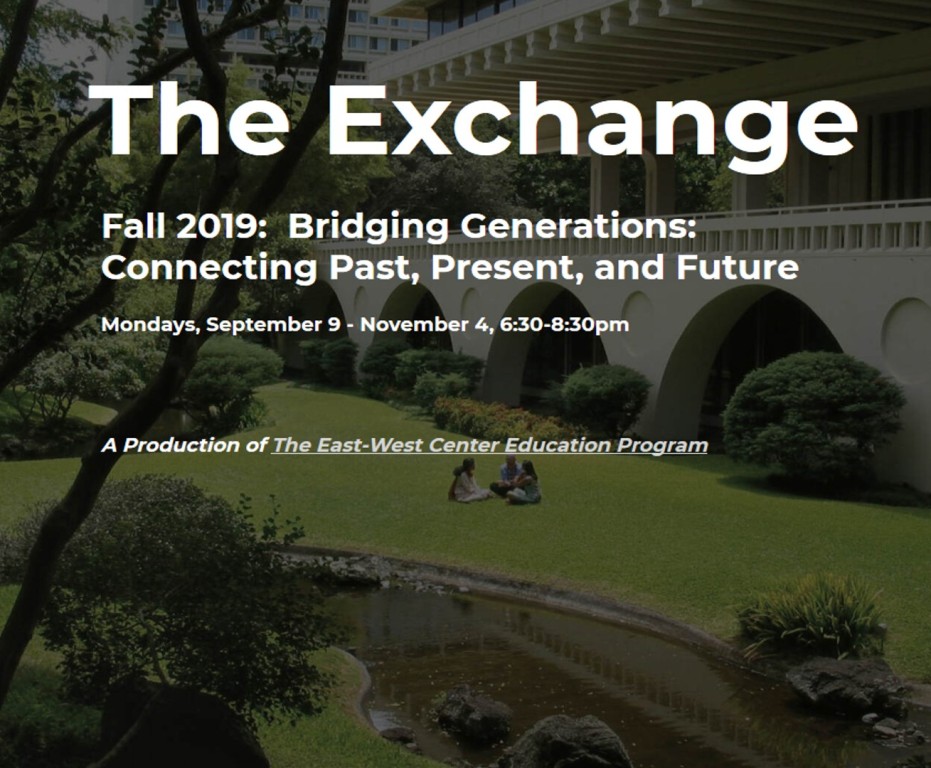 The Exchange

Fall 2019: Bridging Generations: Connecting Past, Present, and Future

Mondays, September 9 - November 4, 6:30-8:30pm

A Production of The East-West Center Education Program